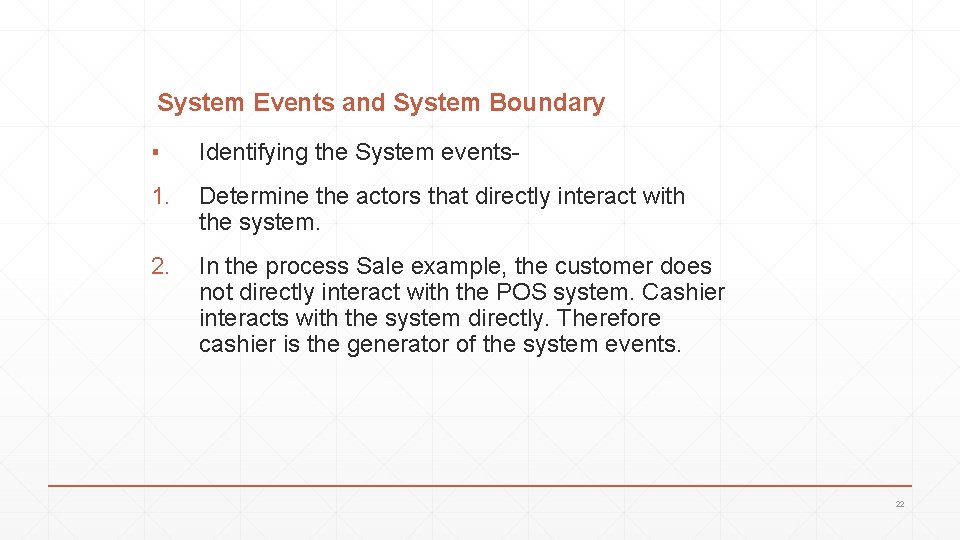 System Events and System Boundary

▪ Identifying the System events-

1. Determine the actors that directly interact with the system.

2. In the process Sale example, the customer does not directly interact with the POS system. Cashier interacts with the system directly. Therefore cashier is the generator of the system events.

22